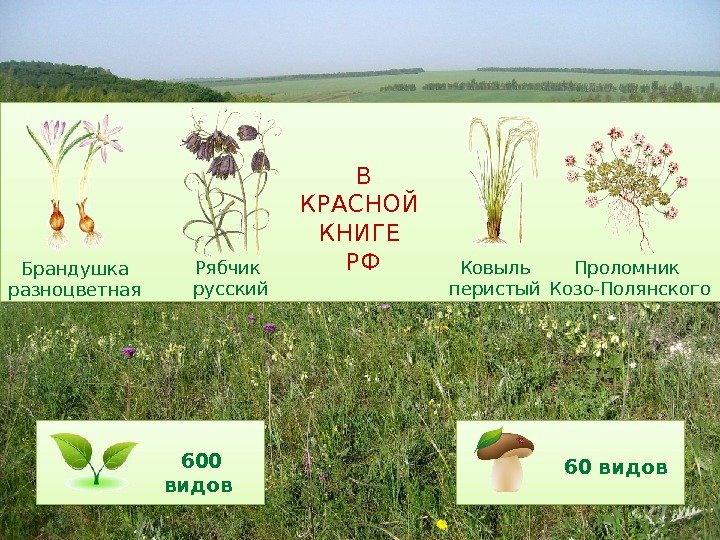 Брандушка разноцветная

Рябчик русский

В КРАСНОЙ КНИГЕ РФ

Ковыль перистый

Проломник Козо-Полянского

600 видов

60 видов